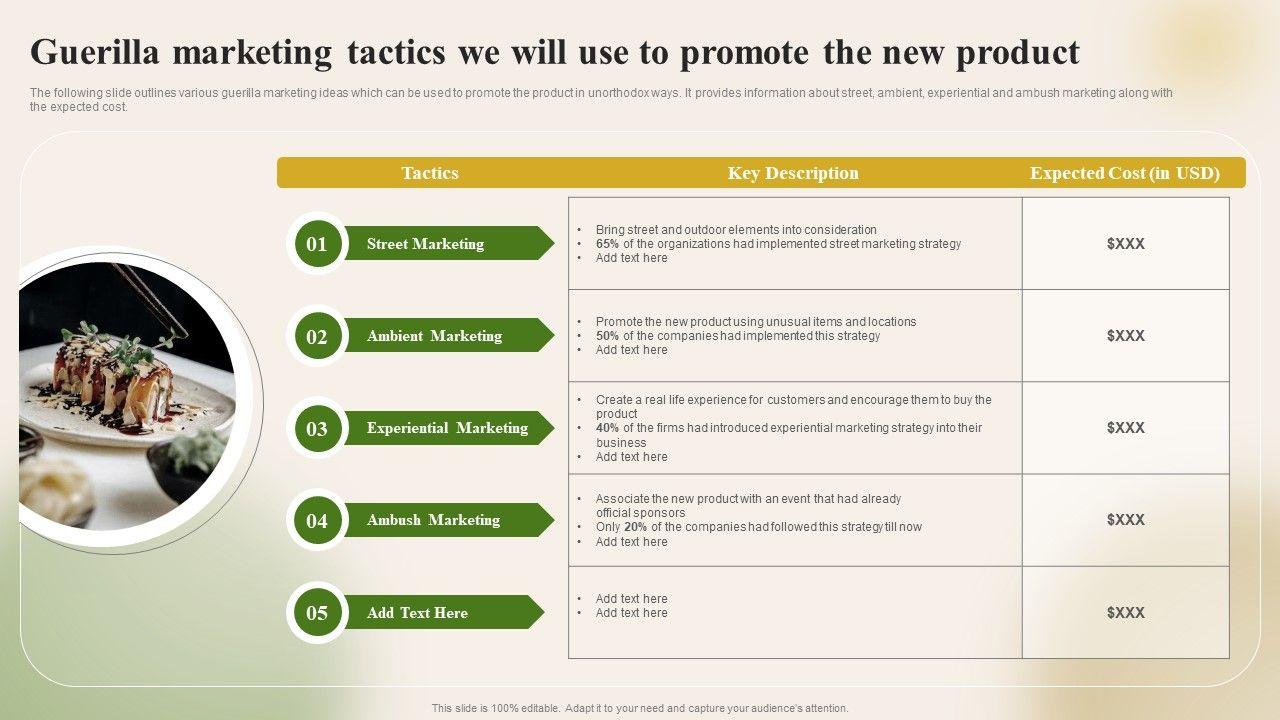 Guerilla marketing tactics we will use to promote the new product

The following slide outlines various guerilla marketing ideas which can be used to promote the product in unorthodox ways. It provides information about street, ambient, experiential and ambush marketing along with the expected cost.

| Tactics | Key Description | Expected Cost (in USD) |
|---|---|---|
| 01 Street Marketing | • Bring street and outdoor elements into consideration • 65% of the organizations had implemented street marketing strategy • Add text here | $XXX |
| 02 Ambient Marketing | • Promote the new product using unusual items and locations • 50% of the companies had implemented this strategy • Add text here | $XXX |
| 03 Experiential Marketing | • Create a real life experience for customers and encourage them to buy the product • 40% of the firms had introduced experiential marketing strategy into their business • Add text here | $XXX |
| 04 Ambush Marketing | • Associate the new product with an event that had already official sponsors • Only 20% of the companies had followed this strategy till now • Add text here | $XXX |
| 05 Add Text Here | • Add text here • Add text here | $XXX |

This slide is 100% editable. Adapt it to your need and capture your audience's attention.